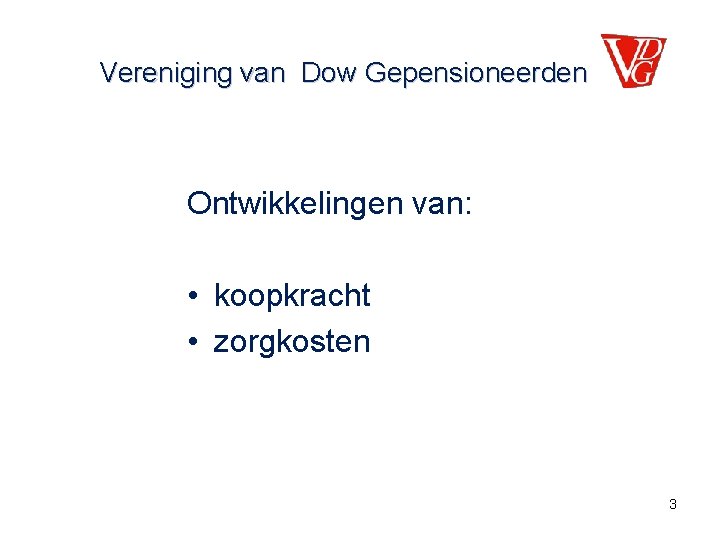 Vereniging van Dow Gepensioneerden

VDG

Ontwikkelingen van:

• koopkracht
• zorgkosten

3